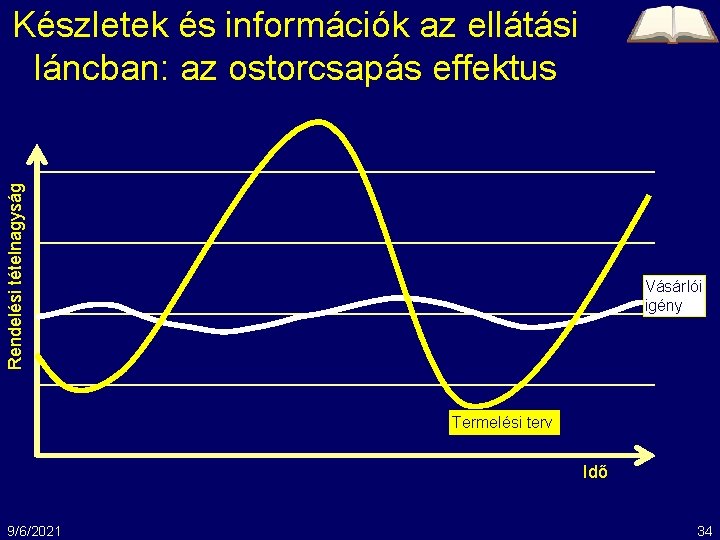 Készletek és információk az ellátási láncban: az ostorcsapás effektus

Rendelési tételnagyság

Vásárlói igény

Termelési terv

Idő

9/6/2021

34